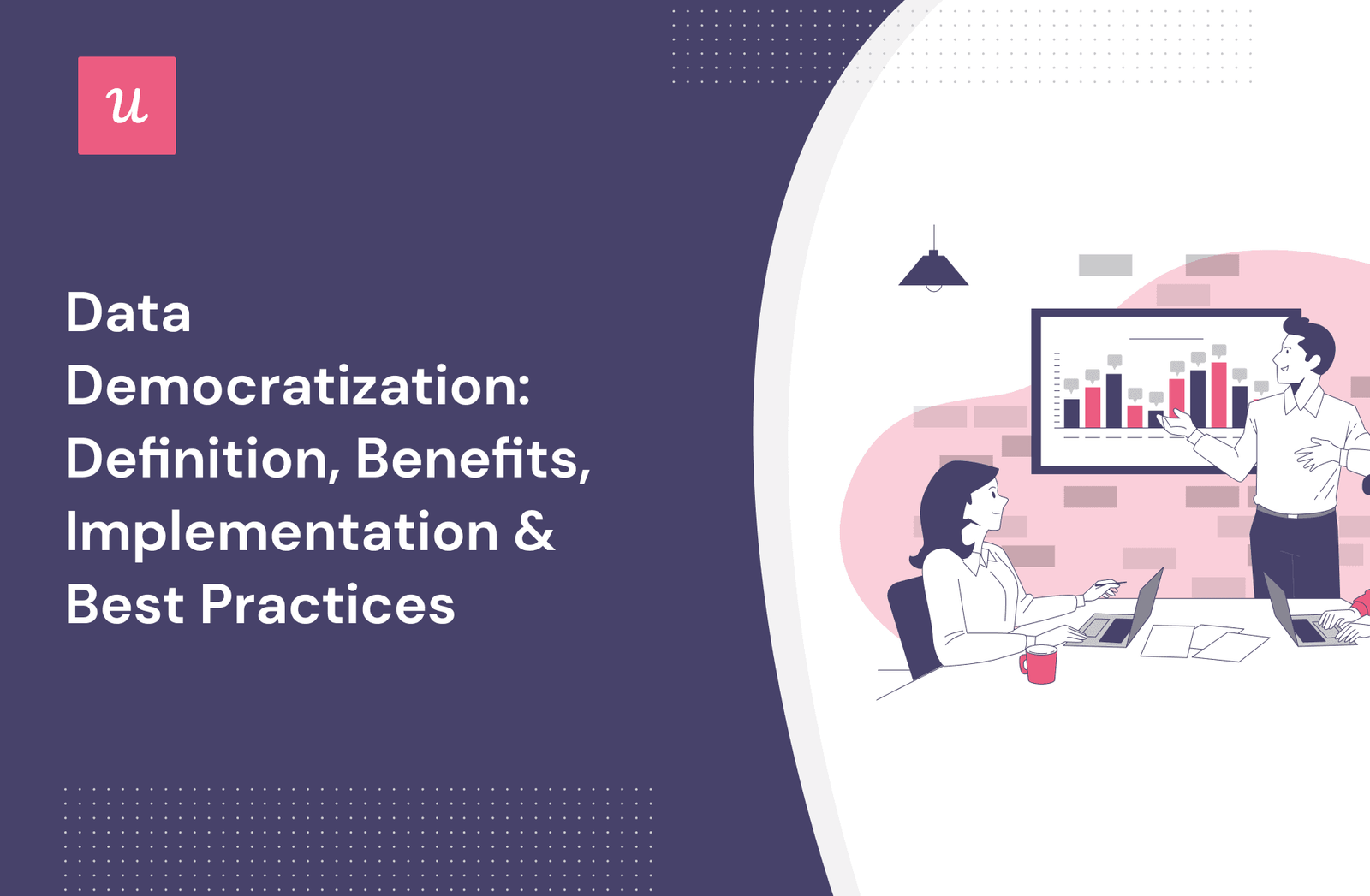 u

Data Democratization: Definition, Benefits, Implementation & Best Practices